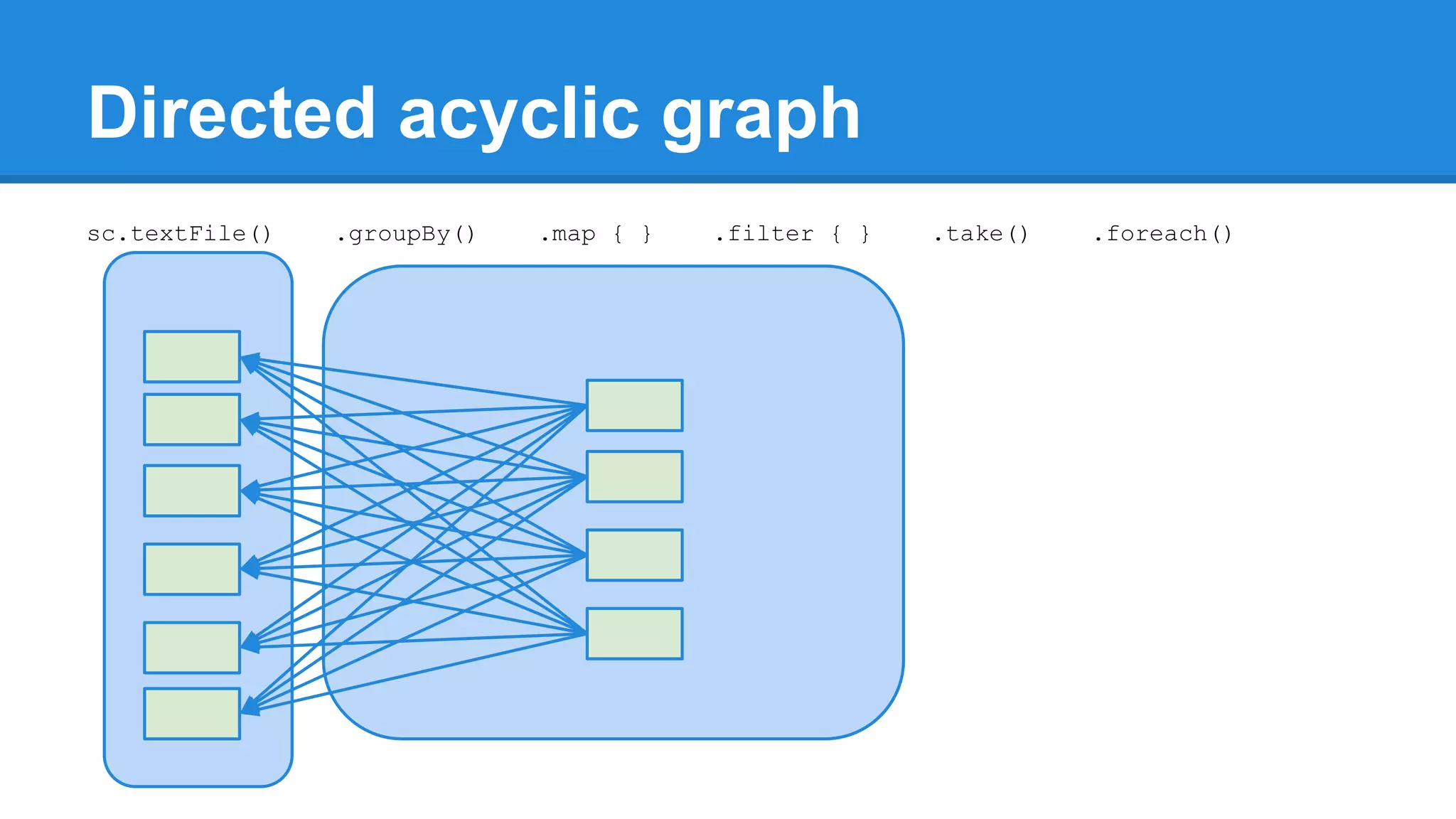 Directed acyclic graph

sc.textFile() .groupBy() .map { } .filter { } .take() .foreach()